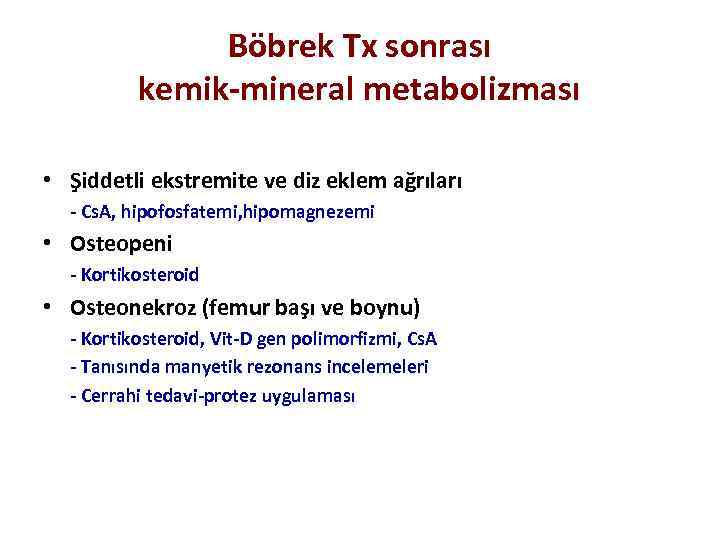 Böbrek Tx sonrası kemik-mineral metabolizması

• Şiddetli ekstremite ve diz eklem ağrıları
- CsA, hipofosfatemi,hipomagnezemi
• Osteopeni
- Kortikosteroid
• Osteonekroz (femur başı ve boynu)
- Kortikosteroid, Vit-D gen polimorfizmi, CsA
- Tanısında manyetik rezonans incelemeleri
- Cerrahi tedavi-protez uygulaması